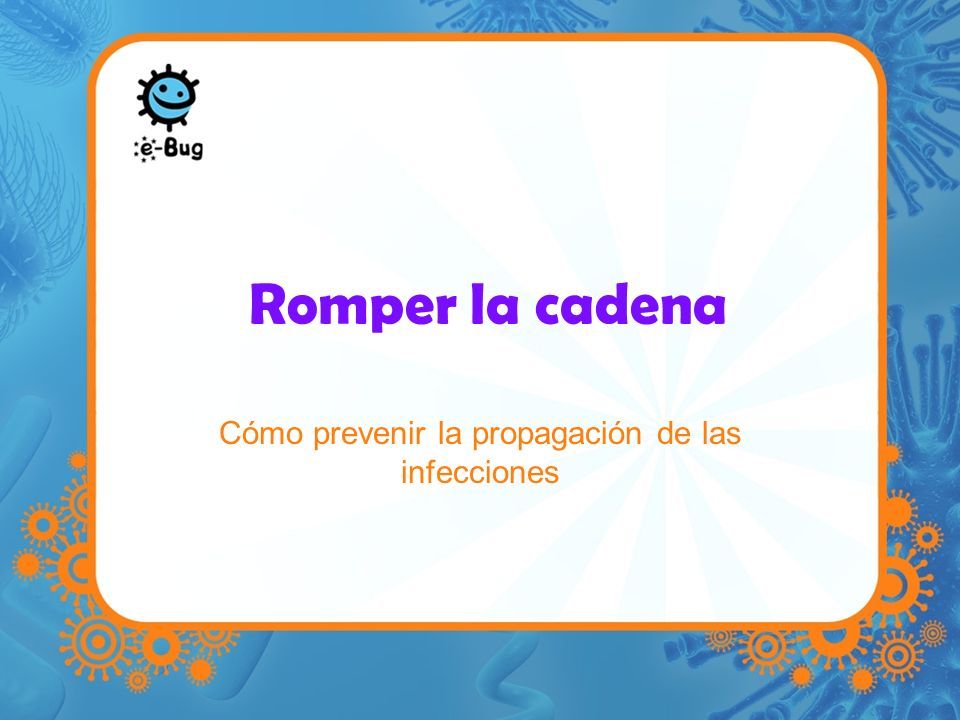 e-Bug

Romper la cadena

Cómo prevenir la propagación de las infecciones